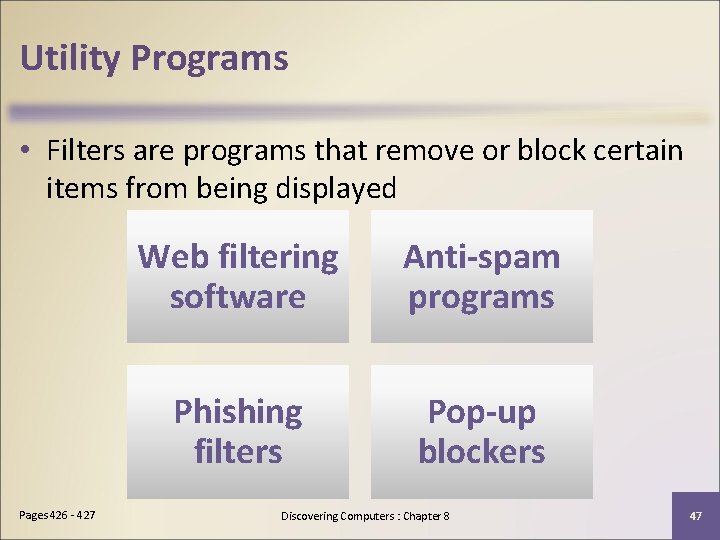 Utility Programs

• Filters are programs that remove or block certain items from being displayed

Web filtering software

Anti-spam programs

Phishing filters

Pop-up blockers

Pages 426 - 427

Discovering Computers : Chapter 8

47